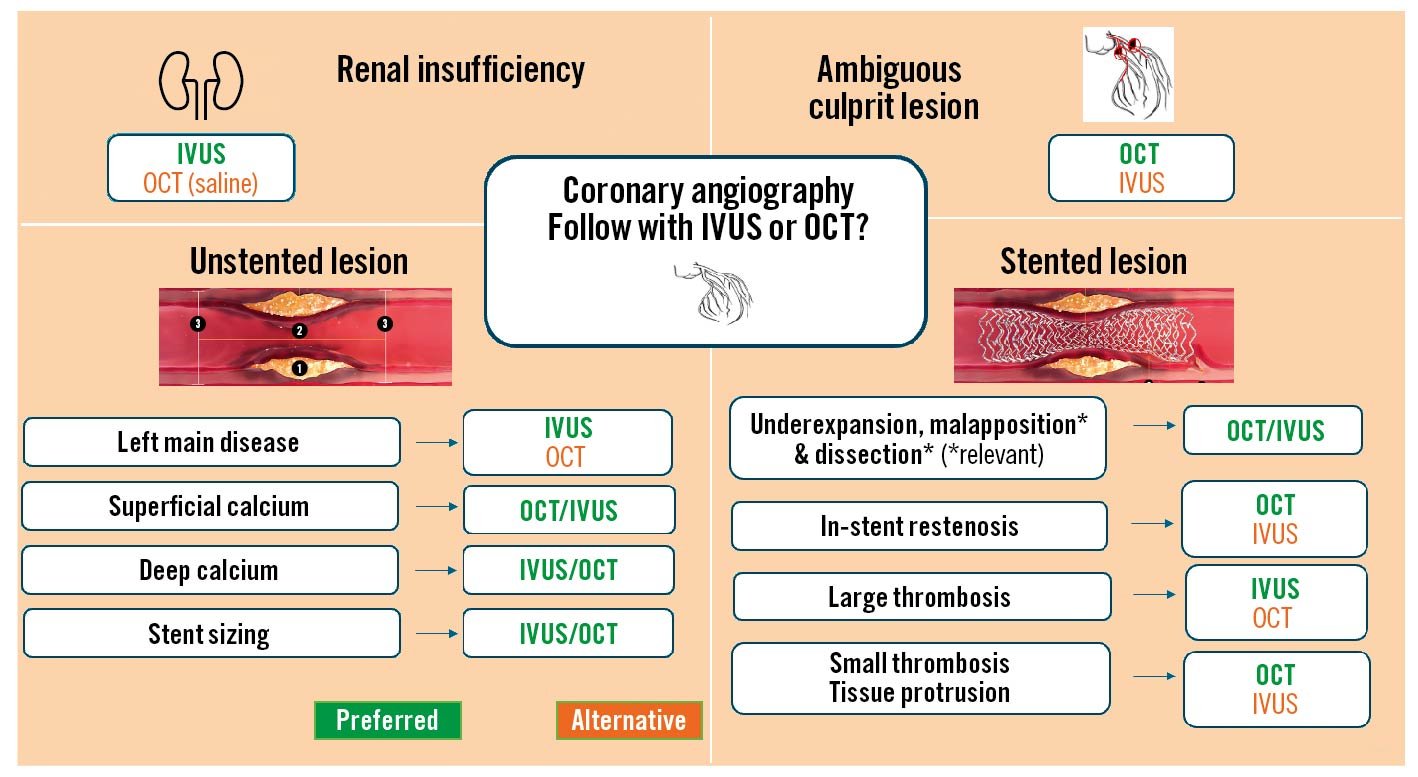 Renal insufficiency

IVUS
OCT (saline)

Ambiguous culprit lesion

OCT
IVUS

Coronary angiography
Follow with IVUS or OCT?

Unstented lesion

3 2 3 1

Left main disease → IVUS OCT

Superficial calcium → OCT/IVUS

Deep calcium → IVUS/OCT

Stent sizing → IVUS/OCT

Preferred Alternative

Stented lesion

Underexpansion, malapposition* & dissection* (*relevant) → OCT/IVUS

In-stent restenosis → OCT IVUS

Large thrombosis → IVUS OCT

Small thrombosis Tissue protrusion → OCT IVUS